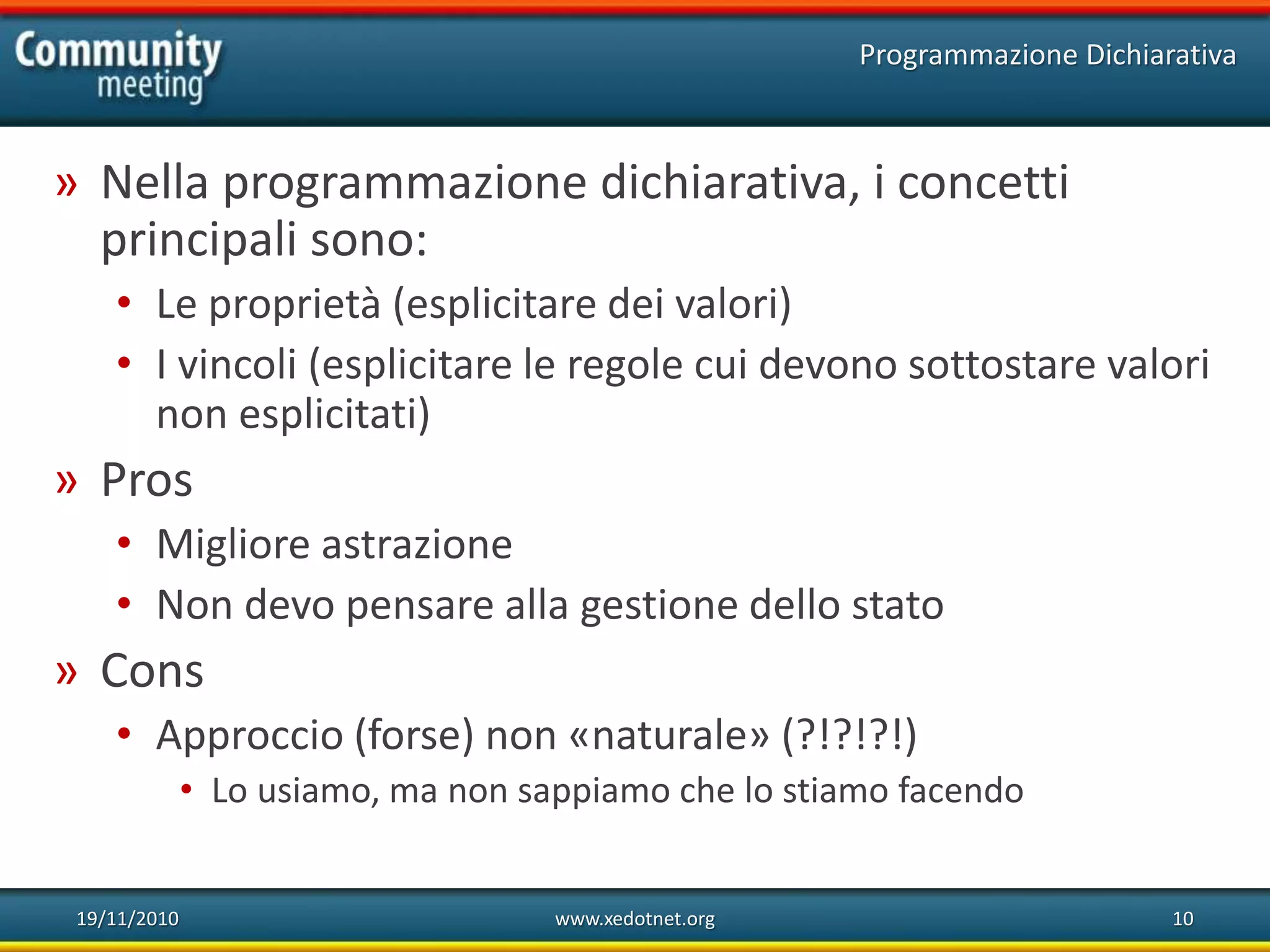 Community meeting

Programmazione Dichiarativa

» Nella programmazione dichiarativa, i concetti principali sono:

• Le proprietà (esplicitare dei valori)

• I vincoli (esplicitare le regole cui devono sottostare valori non esplicitati)

» Pros

• Migliore astrazione

• Non devo pensare alla gestione dello stato

» Cons

• Approccio (forse) non «naturale» (?!?!?!)

• Lo usiamo, ma non sappiamo che lo stiamo facendo

19/11/2010

www.xedotnet.org

10